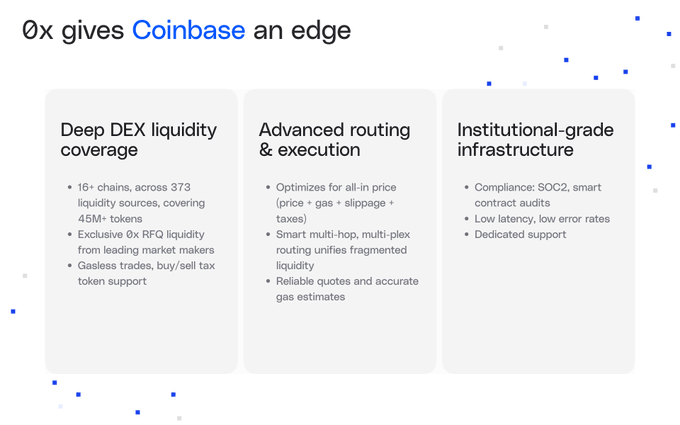 0x gives Coinbase an edge

Deep DEX liquidity coverage

- 16+ chains, across 373 liquidity sources, covering 45M+ tokens
- Exclusive 0x RFQ liquidity from leading market makers
- Gasless trades, buy/sell tax token support

Advanced routing & execution

- Optimizes for all-in price (price + gas + slippage + taxes)
- Smart multi-hop, multi-plex routing unifies fragmented liquidity
- Reliable quotes and accurate gas estimates

Institutional-grade infrastructure

- Compliance: SOC2, smart contract audits
- Low latency, low error rates
- Dedicated support